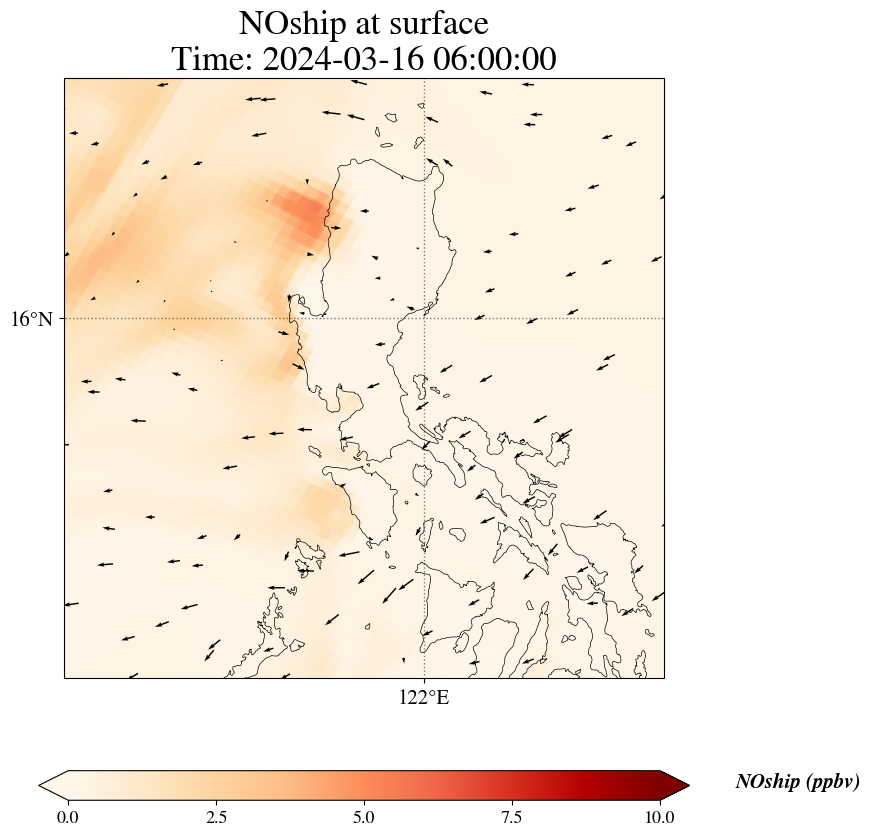 NOship at surface
Time: 2024-03-16 06:00:00

16°N

122°E

0.0
2.5
5.0
7.5
10.0

NOship (ppbv)